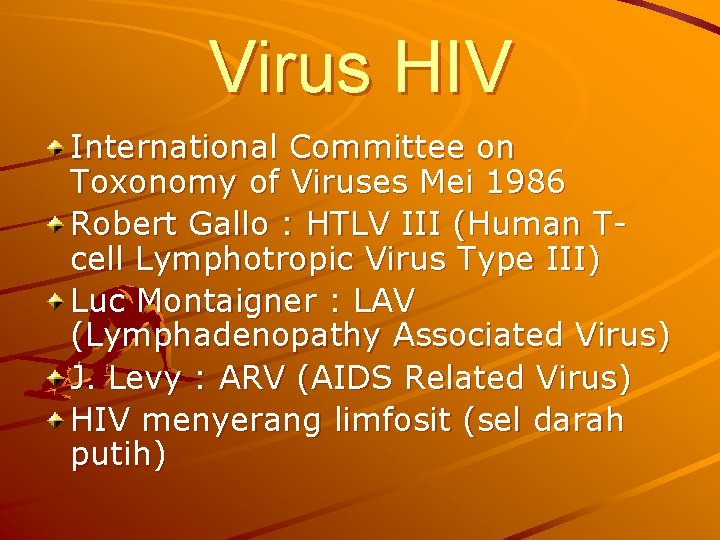 Virus HIV

International Committee on Toxonomy of Viruses Mei 1986

Robert Gallo : HTLV III (Human T-cell Lymphotropic Virus Type III)

Luc Montaigner : LAV (Lymphadenopathy Associated Virus)

J. Levy : ARV (AIDS Related Virus)

HIV menyerang limfosit (sel darah putih)